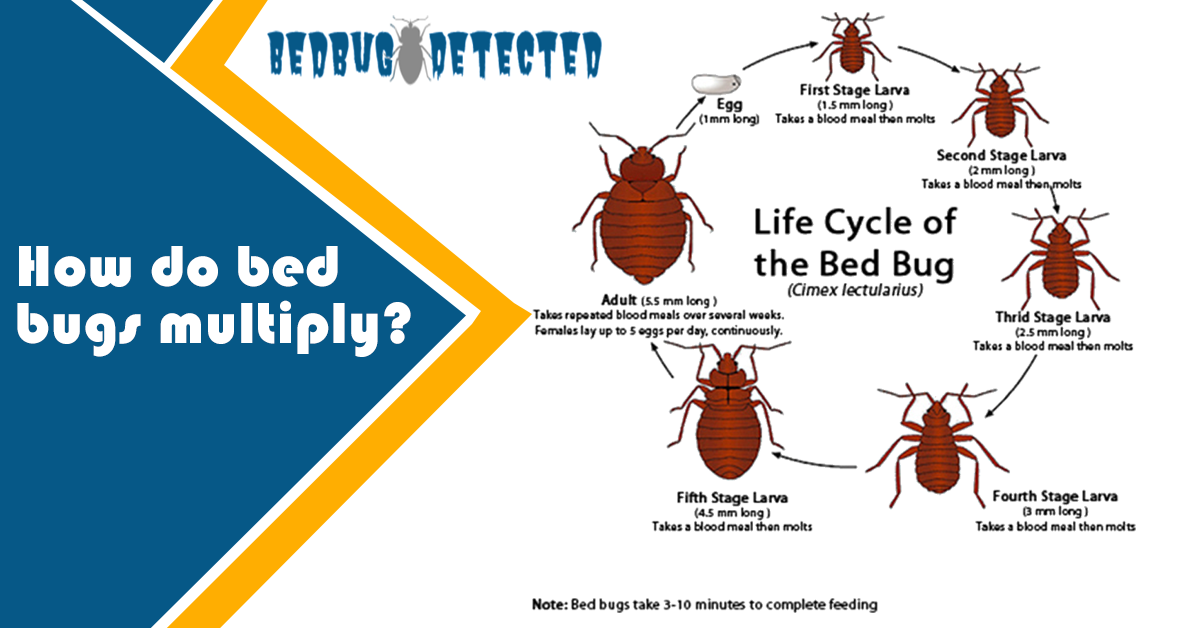 BEDBUG DETECTED

How do bed bugs multiply?

Life Cycle of the Bed Bug
(Cimex lectularius)

Egg
(1mm long)

First Stage Larva
(1.5 mm long)
Takes a blood meal then molts

Second Stage Larva
(2 mm long)
Takes a blood meal then molts

Third Stage Larva
(2.5 mm long)
Takes a blood meal then molts

Fourth Stage Larva
(3 mm long)
Takes a blood meal then molts

Fifth Stage Larva
(4.5 mm long)
Takes a blood meal then molts

Adult (5.5 mm long)
Takes repeated blood meals over several weeks.
Females lay up to 5 eggs per day, continuously.

Note: Bed bugs take 3-10 minutes to complete feeding